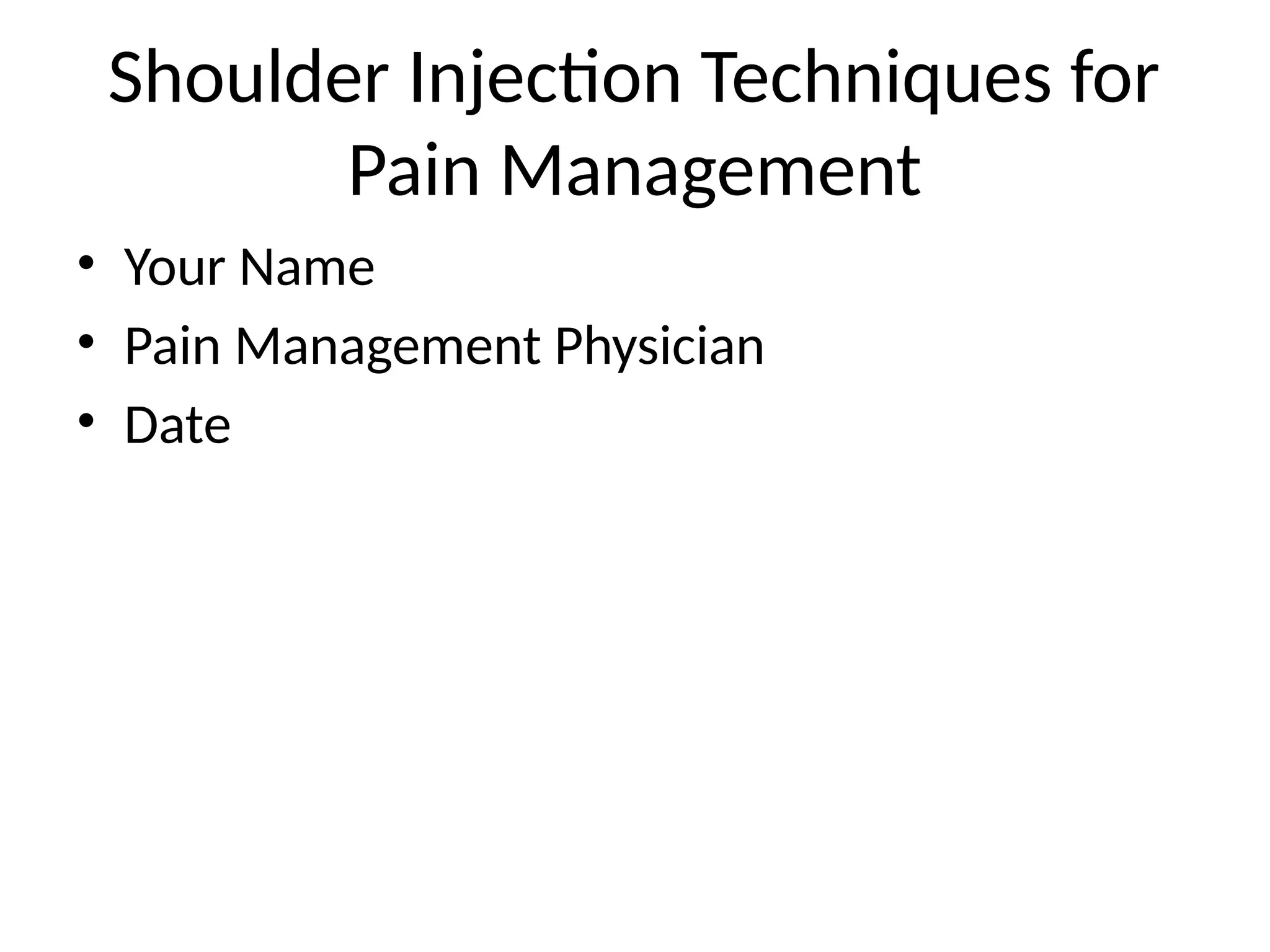 Shoulder Injection Techniques for Pain Management

• Your Name
• Pain Management Physician
• Date